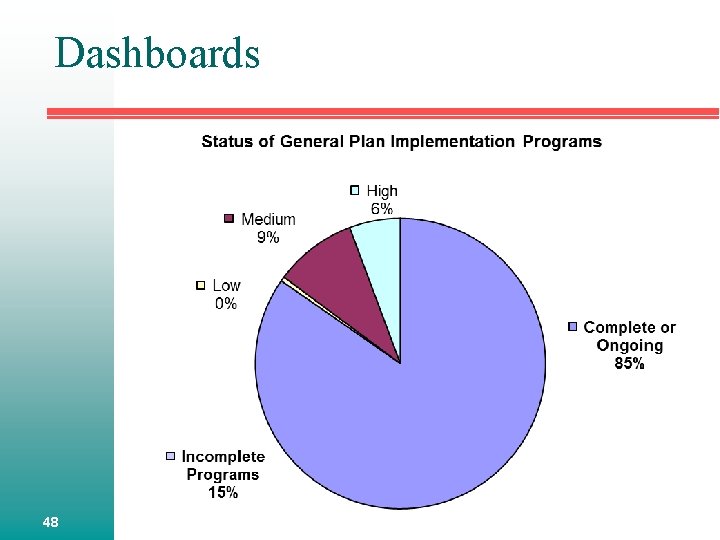 Dashboards

Status of General Plan Implementation Programs

High
6%

Medium
9%

Low
0%

Complete or
Ongoing
85%

Incomplete
Programs
15%

48